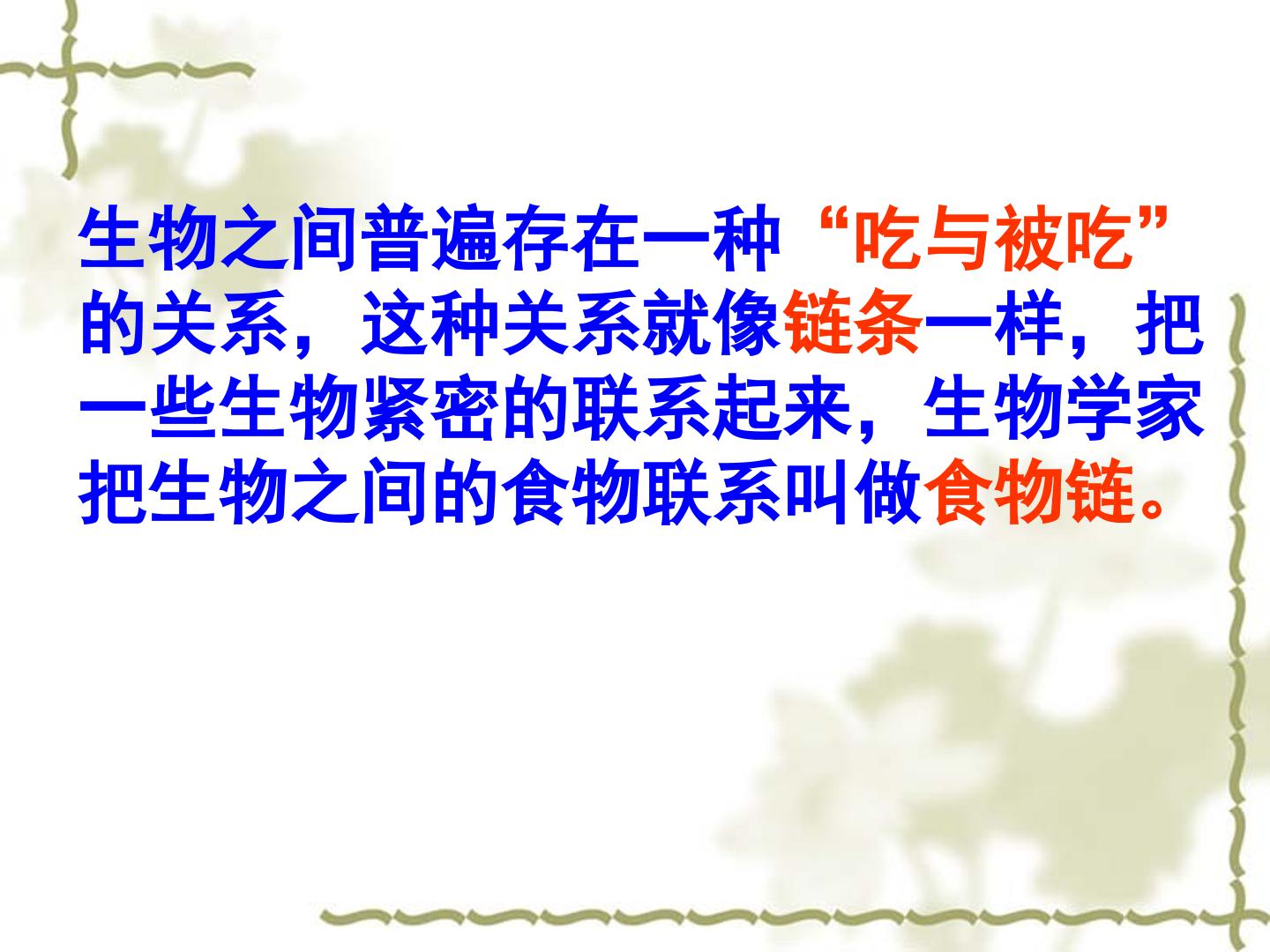 生物之间普遍存在一种“吃与被吃”的关系，这种关系就像链条一样，把一些生物紧密的联系起来，生物学家把生物之间的食物联系叫做食物链。